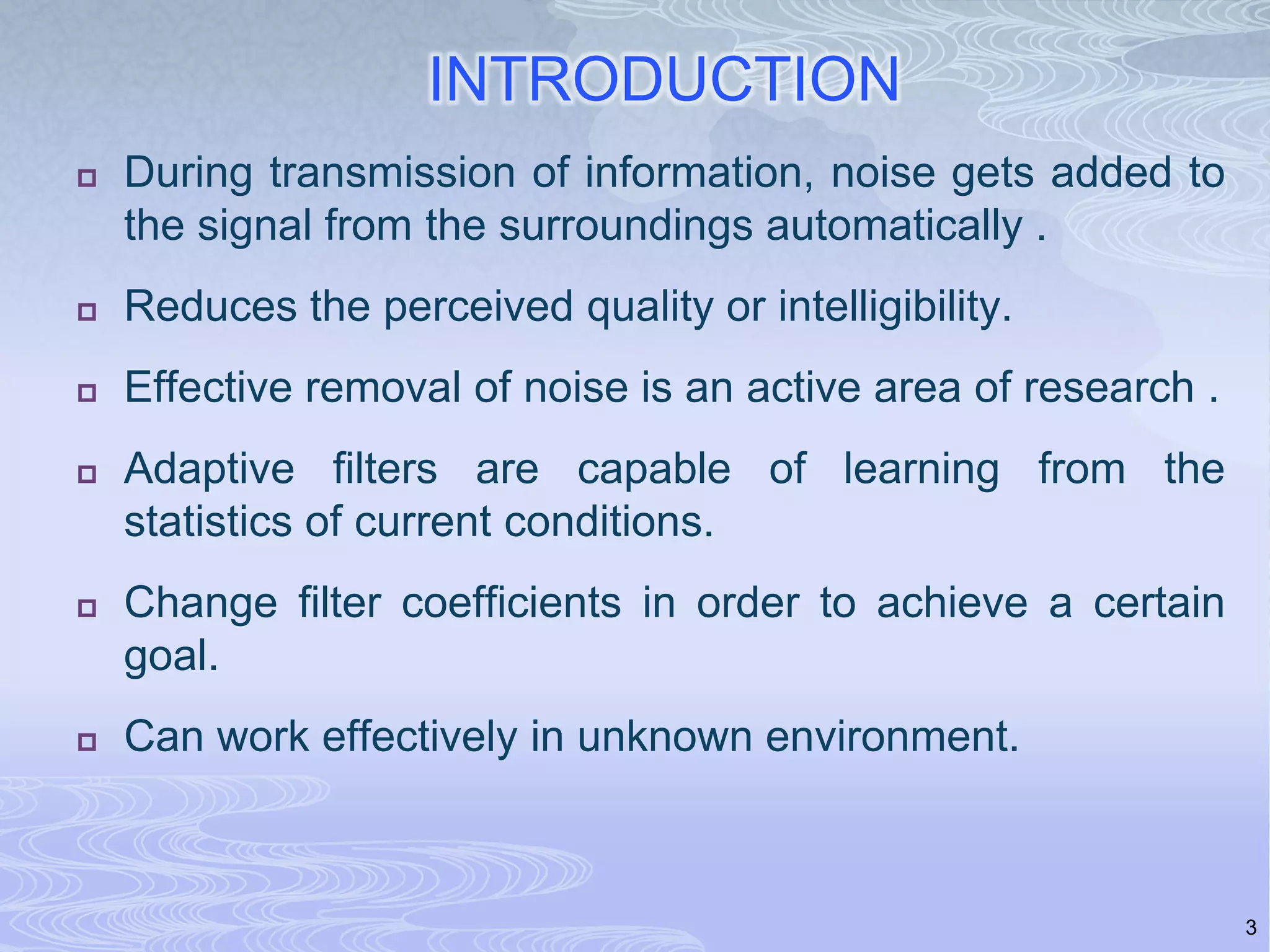 INTRODUCTION

During transmission of information, noise gets added to the signal from the surroundings automatically .

Reduces the perceived quality or intelligibility.

Effective removal of noise is an active area of research .

Adaptive filters are capable of learning from the statistics of current conditions.

Change filter coefficients in order to achieve a certain goal.

Can work effectively in unknown environment.

3